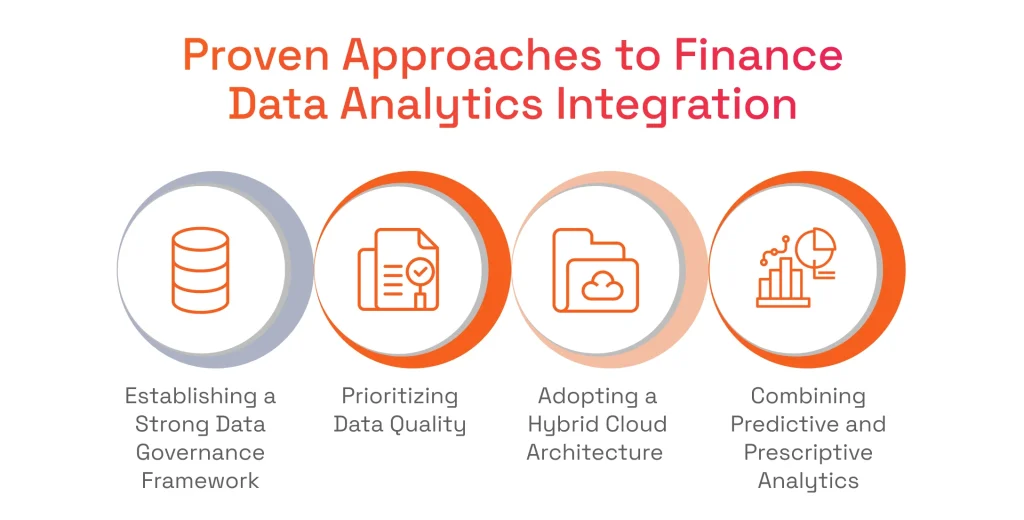 Proven Approaches to Finance Data Analytics Integration

Establishing a Strong Data Governance Framework

Prioritizing Data Quality

Adopting a Hybrid Cloud Architecture

Combining Predictive and Prescriptive Analytics